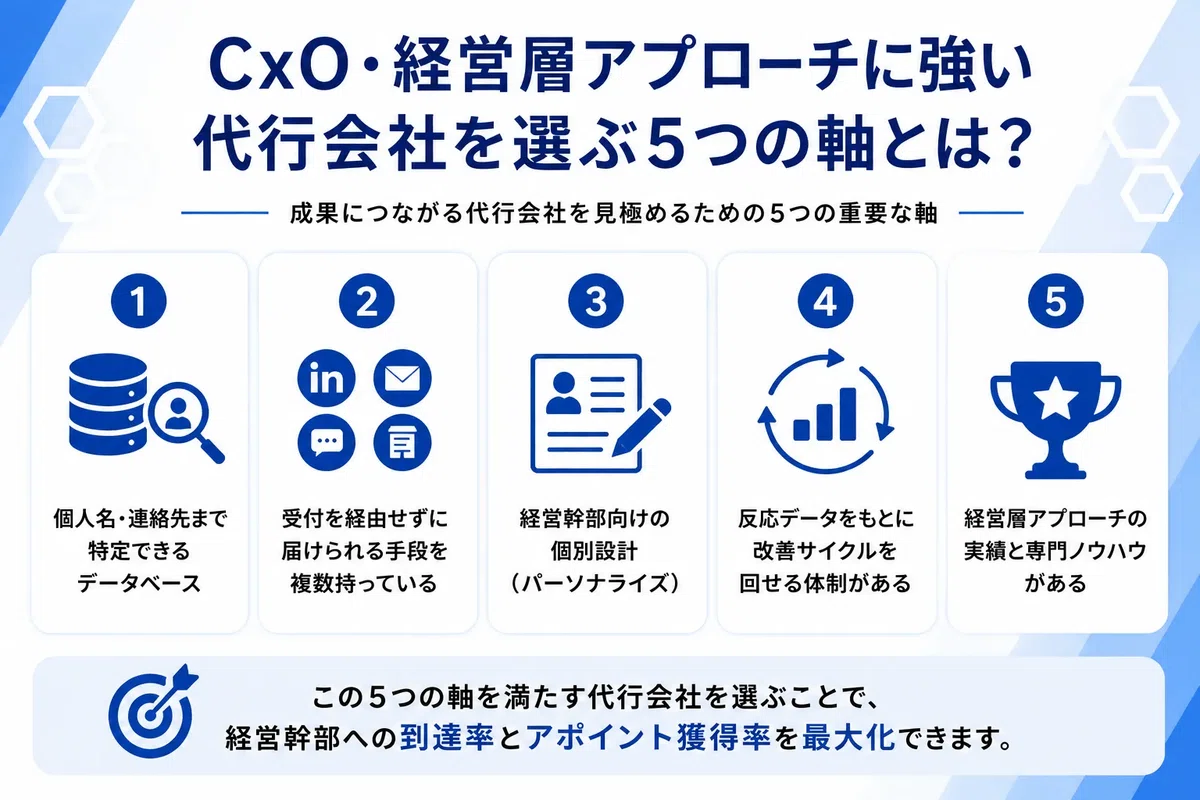 CxO・経営層アプローチに強い代行会社を選ぶ5つの軸とは？

成果につながる代行会社を見極めるための5つの重要な軸

1
個人名・連絡先まで特定できるデータベース

2
in
受付を経由せずに届けられる手段を複数持っている

3
経営幹部向けの個別設計（パーソナライズ）

4
反応データをもとに改善サイクルを回せる体制がある

5
経営層アプローチの実績と専門ノウハウがある

この5つの軸を満たす代行会社を選ぶことで、経営幹部への到達率とアポイント獲得率を最大化できます。